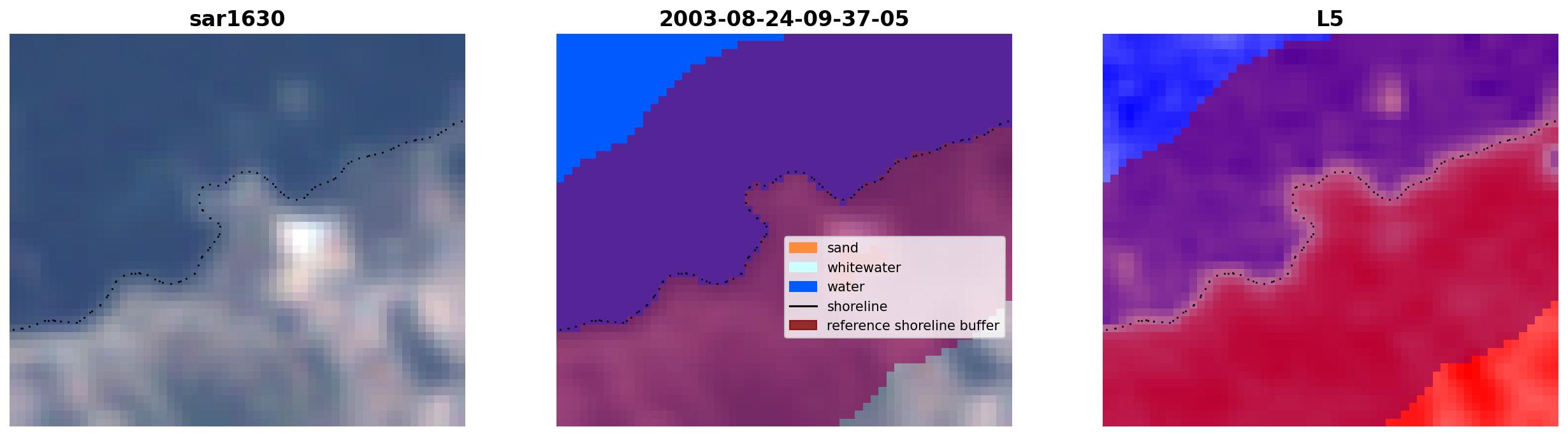 sar1630

2003-08-24-09-37-05

sand
whitewater
water
shoreline
reference shoreline buffer

L5